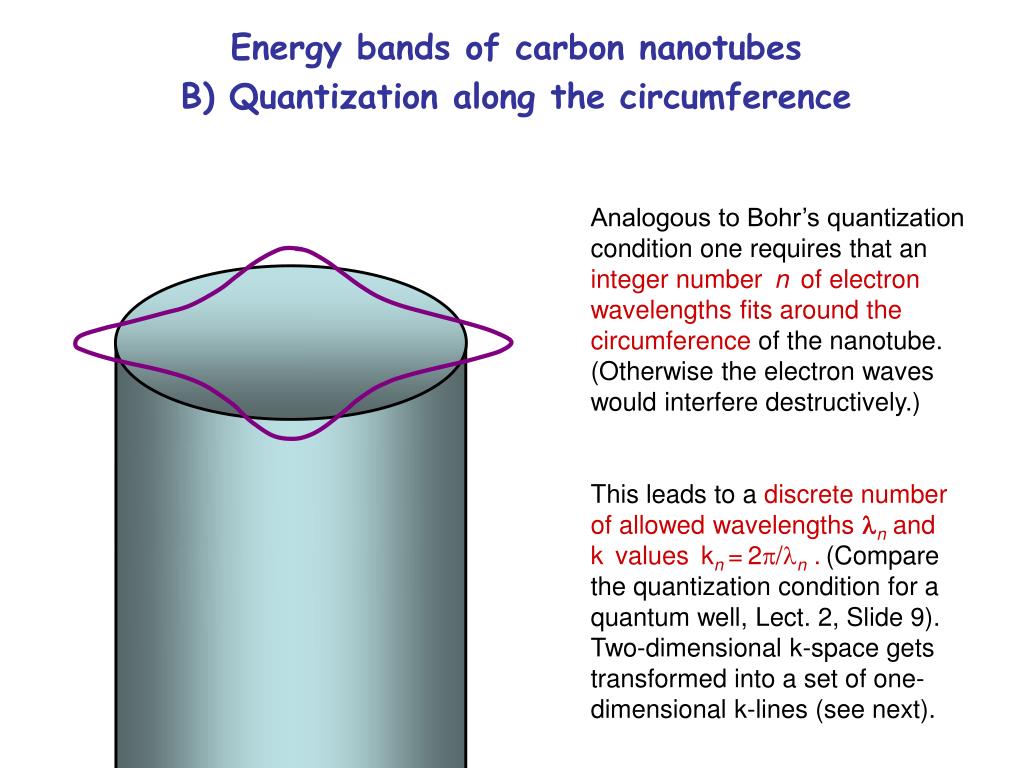 Energy bands of carbon nanotubes
B) Quantization along the circumference

Analogous to Bohr's quantization condition one requires that an integer number $n$ of electron wavelengths fits around the circumference of the nanotube. (Otherwise the electron waves would interfere destructively.)

This leads to a discrete number of allowed wavelengths $\lambda_n$ and k values $k_n = 2\pi/\lambda_n$ . (Compare the quantization condition for a quantum well, Lect. 2, Slide 9). Two-dimensional k-space gets transformed into a set of one-dimensional k-lines (see next).